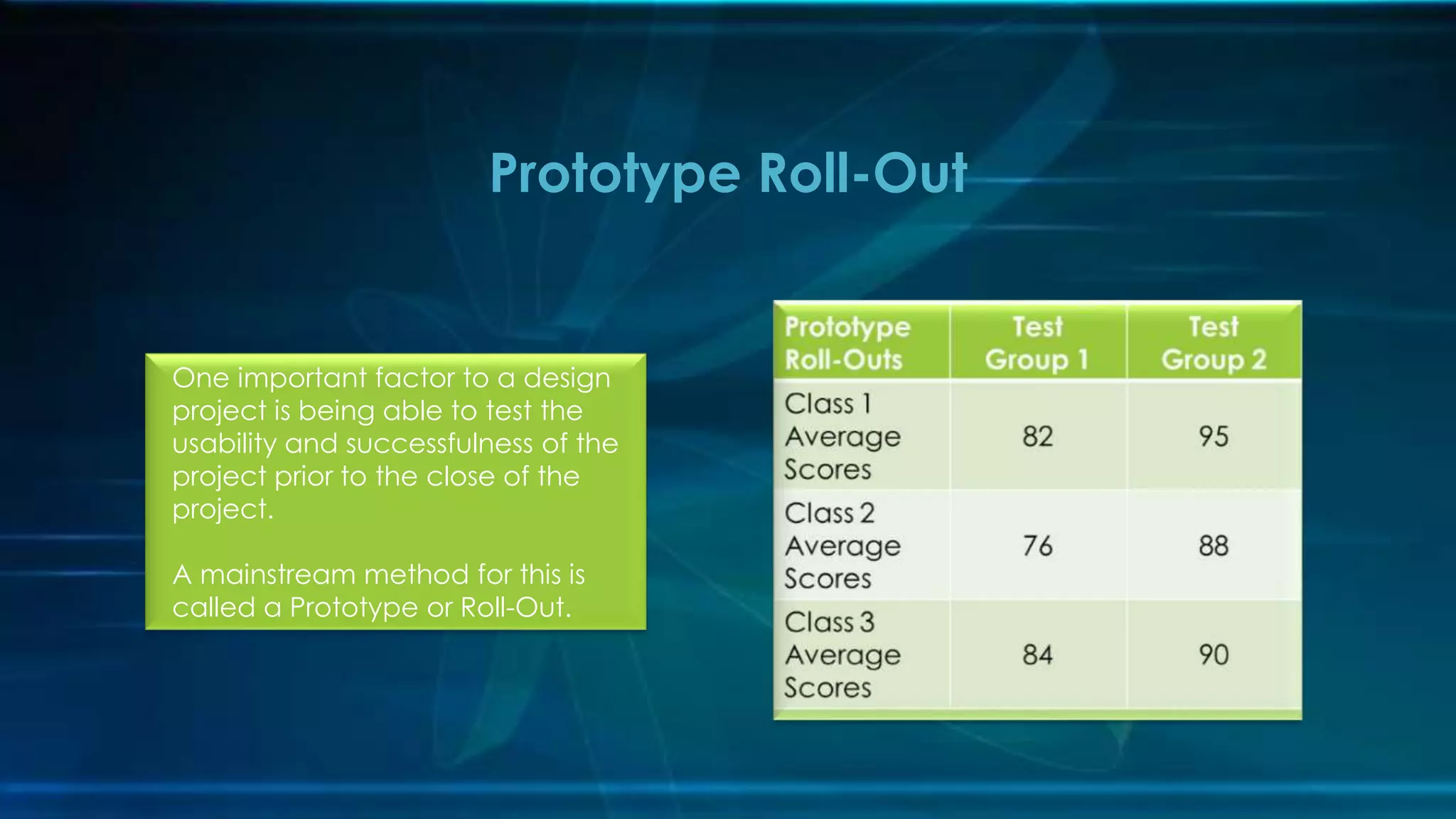 Prototype Roll-Out

One important factor to a design project is being able to test the usability and successfulness of the project prior to the close of the project.

A mainstream method for this is called a Prototype or Roll-Out.

| Prototype Roll-Outs | Test Group 1 | Test Group 2 |
|---|---|---|
| Class 1 Average Scores | 82 | 95 |
| Class 2 Average Scores | 76 | 88 |
| Class 3 Average Scores | 84 | 90 |